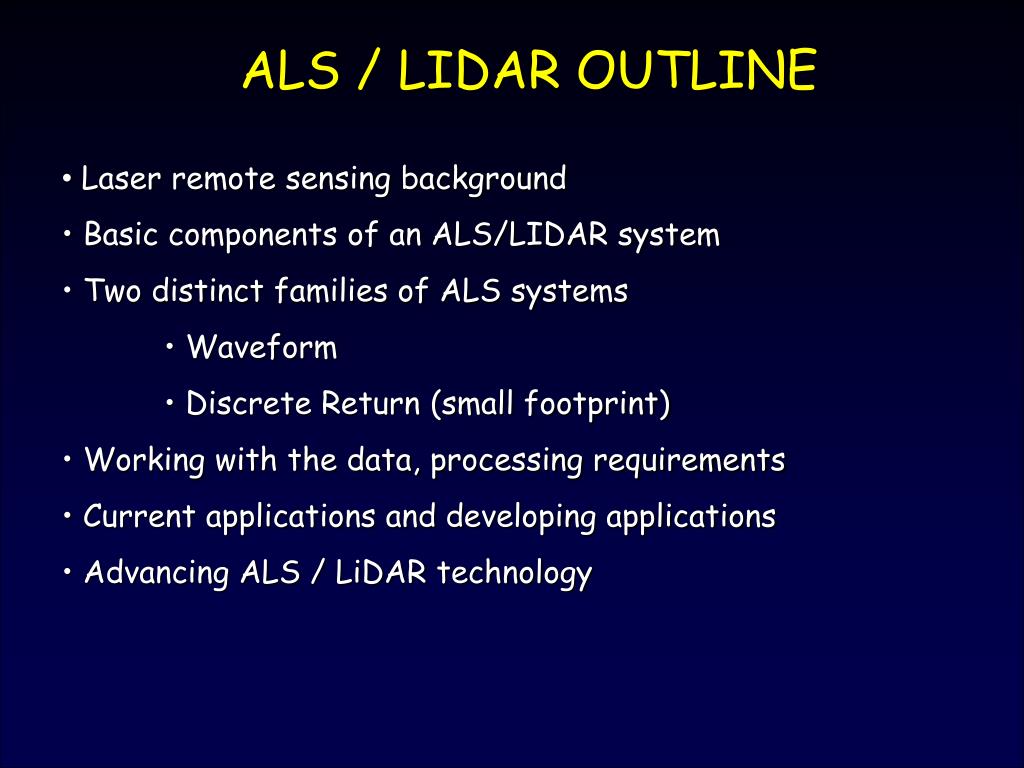 ALS / LIDAR OUTLINE

• Laser remote sensing background

• Basic components of an ALS/LIDAR system

• Two distinct families of ALS systems

• Waveform

• Discrete Return (small footprint)

• Working with the data, processing requirements

• Current applications and developing applications

• Advancing ALS / LiDAR technology